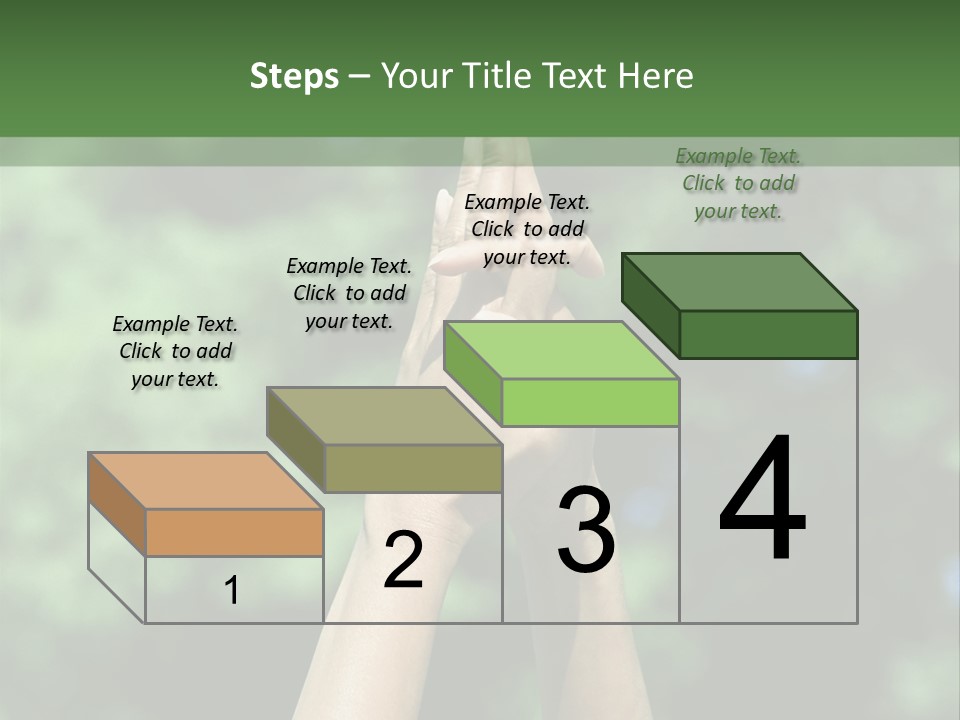 Steps – Your Title Text Here

Example Text. Click to add your text.

Example Text. Click to add your text.

Example Text. Click to add your text.

Example Text. Click to add your text.

1

2

3

4